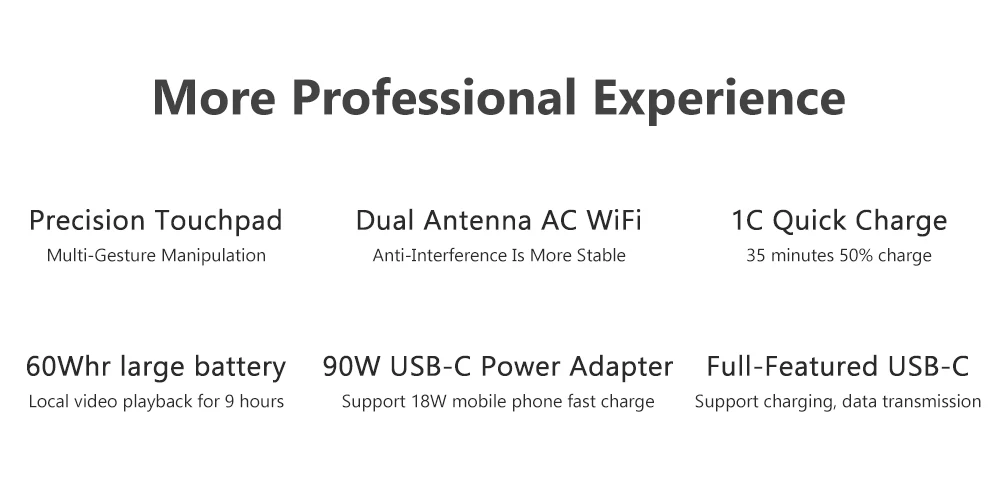 More Professional Experience

Precision Touchpad
Multi-Gesture Manipulation

Dual Antenna AC WiFi
Anti-Interference Is More Stable

1C Quick Charge
35 minutes 50% charge

60Whr large battery
Local video playback for 9 hours

90W USB-C Power Adapter
Support 18W mobile phone fast charge

Full-Featured USB-C
Support charging, data transmission